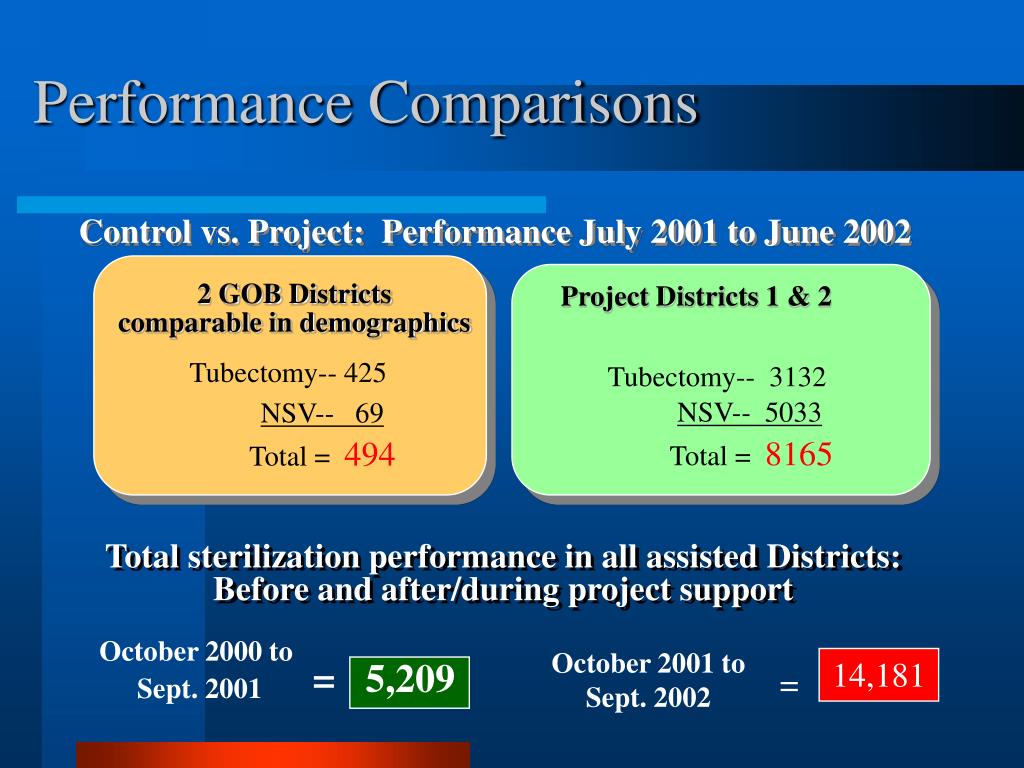 Performance Comparisons

Control vs. Project: Performance July 2001 to June 2002

2 GOB Districts
comparable in demographics

Tubectomy-- 425
NSV-- 69
Total = 494

Project Districts 1 & 2

Tubectomy-- 3132
NSV-- 5033
Total = 8165

Total sterilization performance in all assisted Districts:
Before and after/during project support

October 2000 to Sept. 2001 = 5,209

October 2001 to Sept. 2002 = 14,181